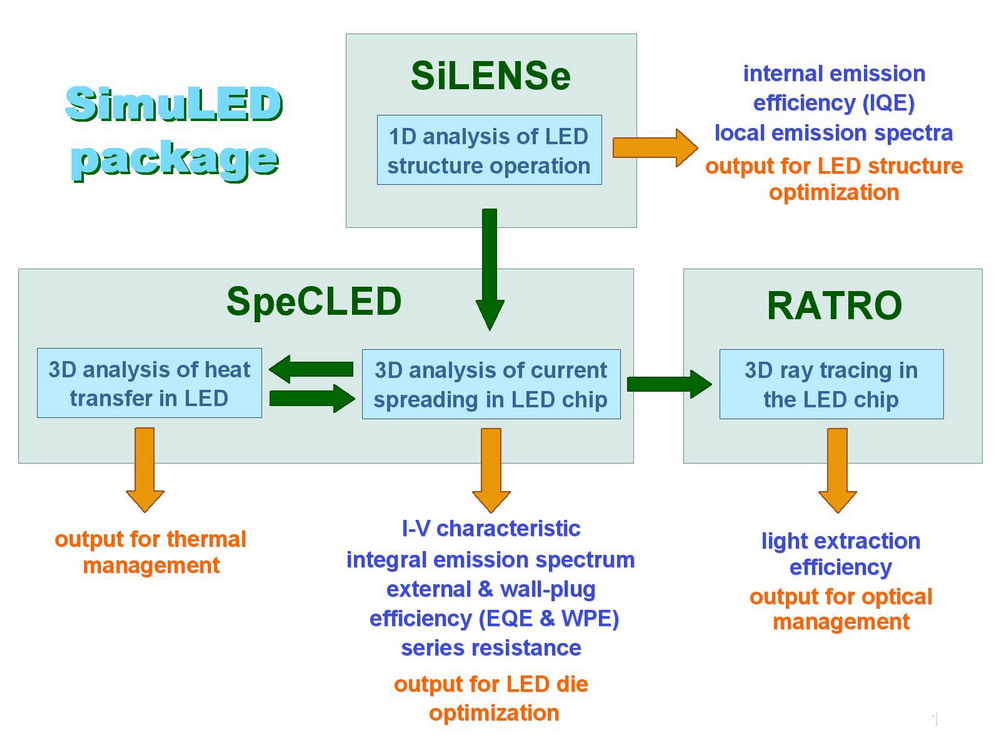 SimuLED package

SiLENSe

1D analysis of LED structure operation

internal emission efficiency (IQE)
local emission spectra
output for LED structure optimization

SpeCLED

3D analysis of heat transfer in LED

3D analysis of current spreading in LED chip

RATRO

3D ray tracing in the LED chip

output for thermal management

I-V characteristic
integral emission spectrum
external & wall-plug efficiency (EQE & WPE)
series resistance
output for LED die optimization

light extraction efficiency
output for optical management

1